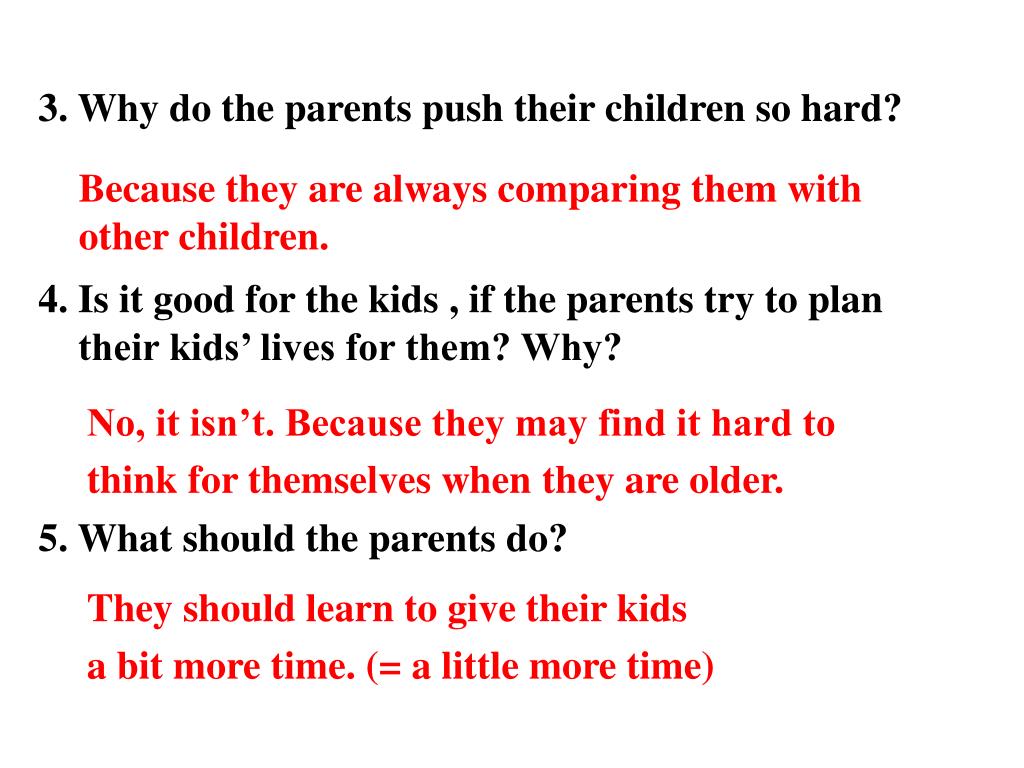 3. Why do the parents push their children so hard?

Because they are always comparing them with other children.

4. Is it good for the kids , if the parents try to plan their kids’ lives for them? Why?

No, it isn’t. Because they may find it hard to think for themselves when they are older.

5. What should the parents do?

They should learn to give their kids a bit more time. (= a little more time)